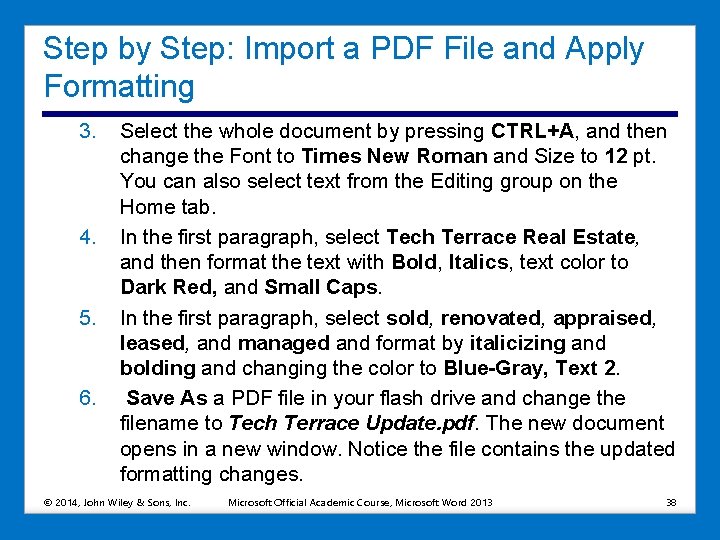 Step by Step: Import a PDF File and Apply Formatting

3. Select the whole document by pressing CTRL+A, and then change the Font to Times New Roman and Size to 12 pt. You can also select text from the Editing group on the Home tab.

4. In the first paragraph, select Tech Terrace Real Estate, and then format the text with Bold, Italics, text color to Dark Red, and Small Caps.

5. In the first paragraph, select sold, renovated, appraised, leased, and managed and format by italicizing and bolding and changing the color to Blue-Gray, Text 2.

6. Save As a PDF file in your flash drive and change the filename to Tech Terrace Update.pdf. The new document opens in a new window. Notice the file contains the updated formatting changes.

© 2014, John Wiley & Sons, Inc. Microsoft Official Academic Course, Microsoft Word 2013 38